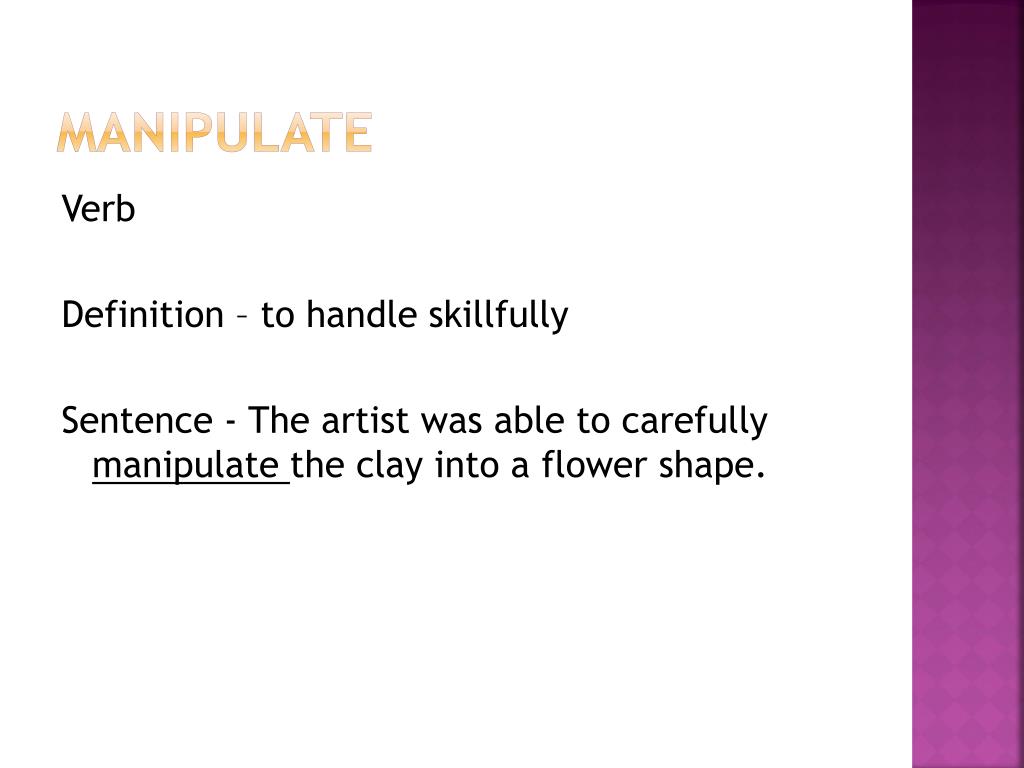 MANIPULATE

Verb

Definition – to handle skillfully

Sentence - The artist was able to carefully manipulate the clay into a flower shape.